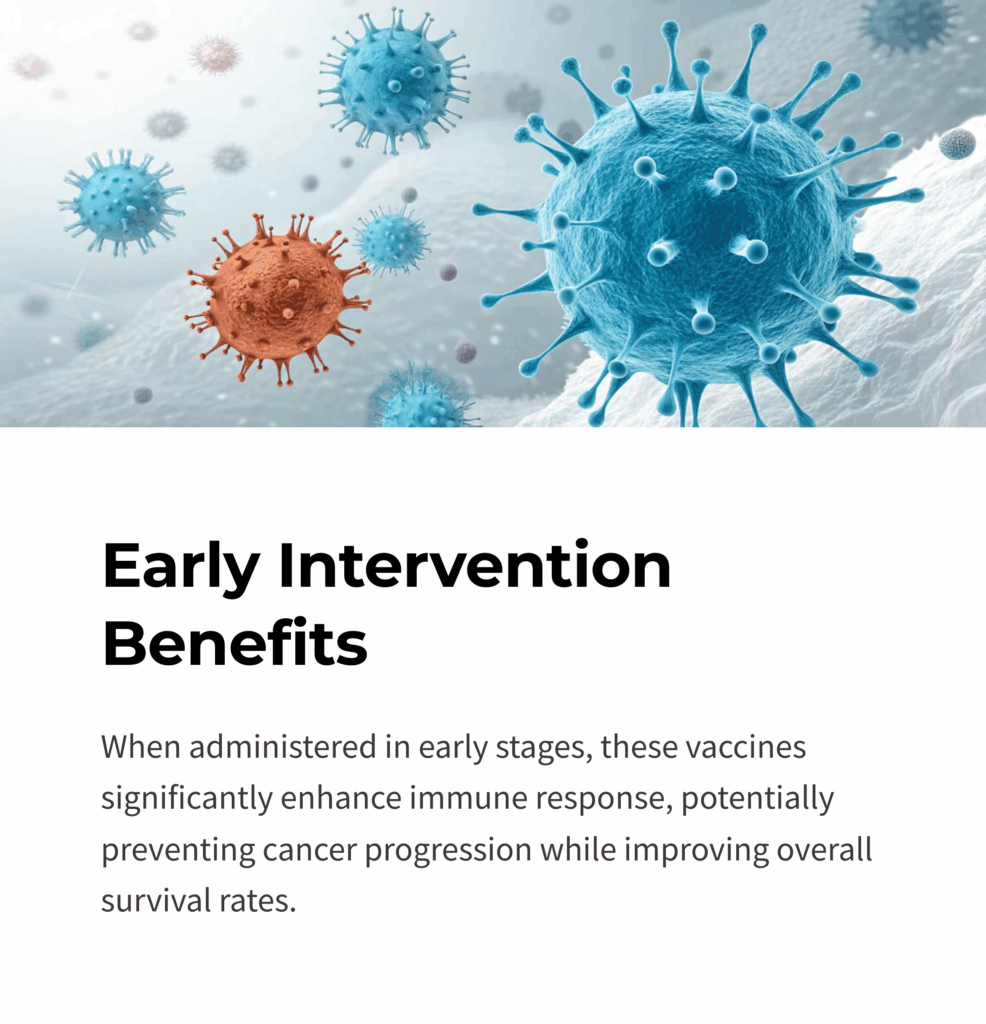 Early Intervention Benefits

When administered in early stages, these vaccines significantly enhance immune response, potentially preventing cancer progression while improving overall survival rates.